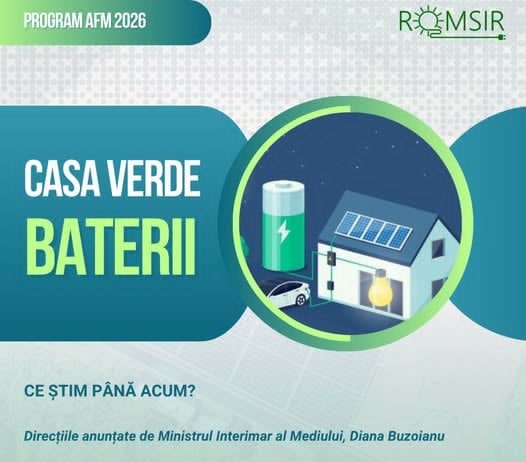 PROGRAM AFM 2026

ROMSIR

CASA VERDE
BATERII

CE ȘTIM PÂNĂ ACUM?

Direcțiile anunțate de Ministrul Interimar al Mediului, Diana Buzoianu